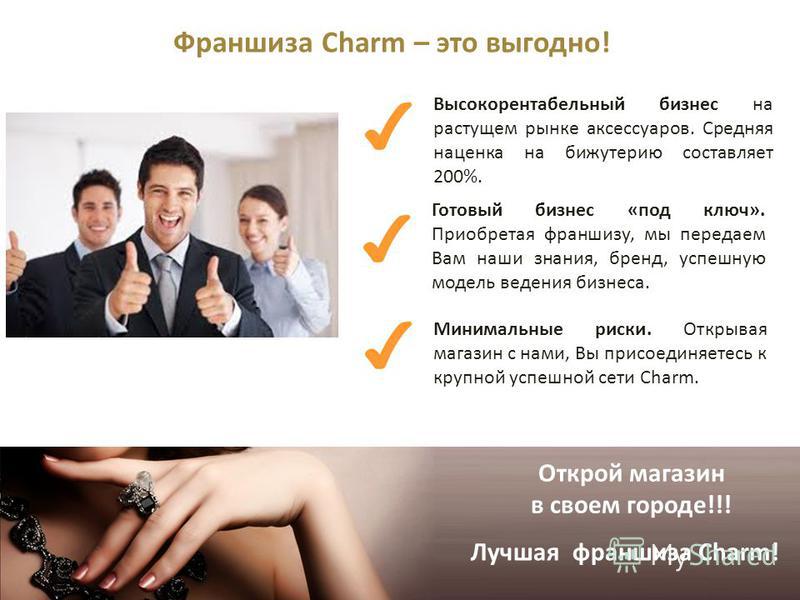 Франшиза Charm – это выгодно!

Высокорентабельный бизнес на растущем рынке аксессуаров. Средняя наценка на бижутерию составляет 200%.

Готовый бизнес «под ключ». Приобретая франшизу, мы передаем Вам наши знания, бренд, успешную модель ведения бизнеса.

Минимальные риски. Открывая магазин с нами, Вы присоединяетесь к крупной успешной сети Charm.

Открой магазин в своем городе!!!

Лучшая франшиза Charm!

MyShared